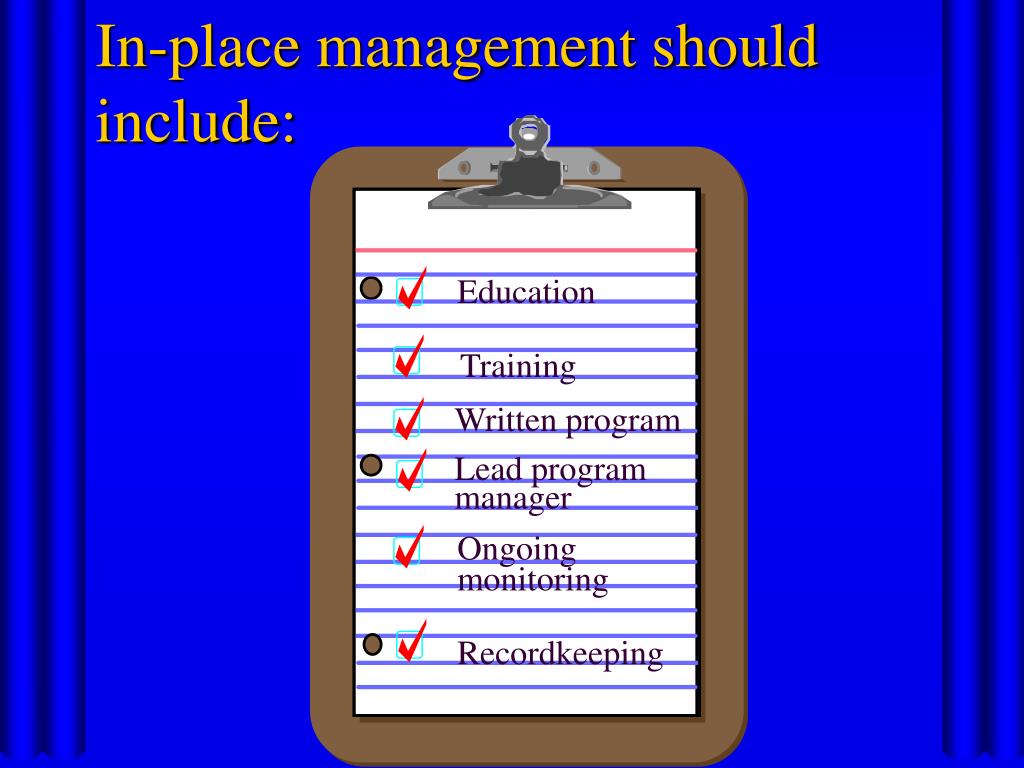 In-place management should include:

Education

Training

Written program

Lead program manager

Ongoing monitoring

Recordkeeping